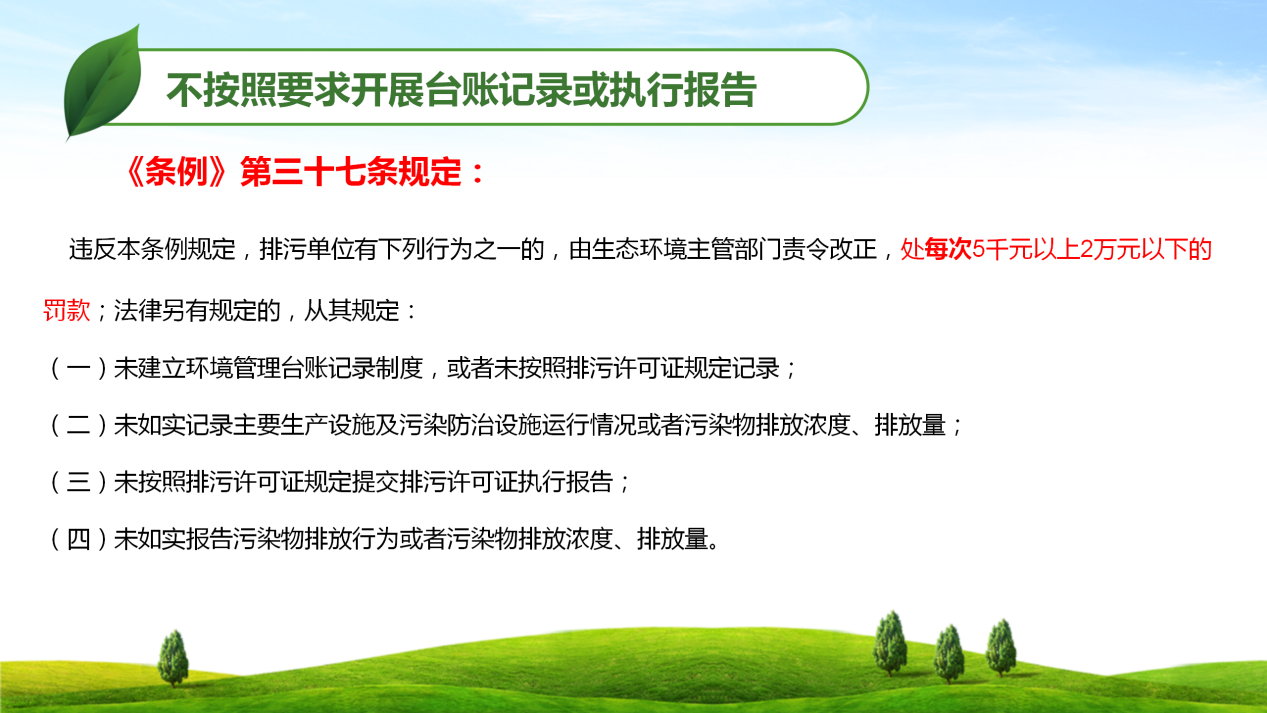 不按照要求开展台账记录或执行报告

《条例》第三十七条规定：

违反本条例规定，排污单位有下列行为之一的，由生态环境主管部门责令改正，处每次5千元以上2万元以下的罚款；法律另有规定的，从其规定：

（一）未建立环境管理台账记录制度，或者未按照排污许可证规定记录；

（二）未如实记录主要生产设施及污染防治设施运行情况或者污染物排放浓度、排放量；

（三）未按照排污许可证规定提交排污许可证执行报告；

（四）未如实报告污染物排放行为或者污染物排放浓度、排放量。